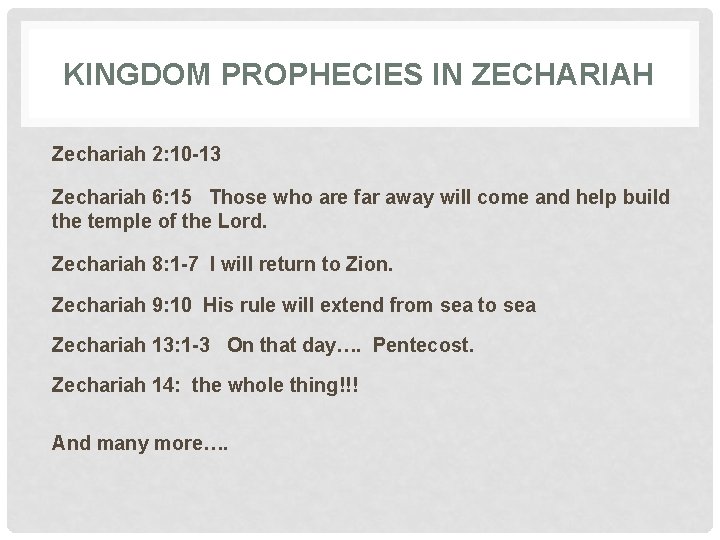 KINGDOM PROPHECIES IN ZECHARIAH

Zechariah 2:10-13

Zechariah 6:15 Those who are far away will come and help build the temple of the Lord.

Zechariah 8:1-7 I will return to Zion.

Zechariah 9:10 His rule will extend from sea to sea

Zechariah 13:1-3 On that day…. Pentecost.

Zechariah 14: the whole thing!!!

And many more….